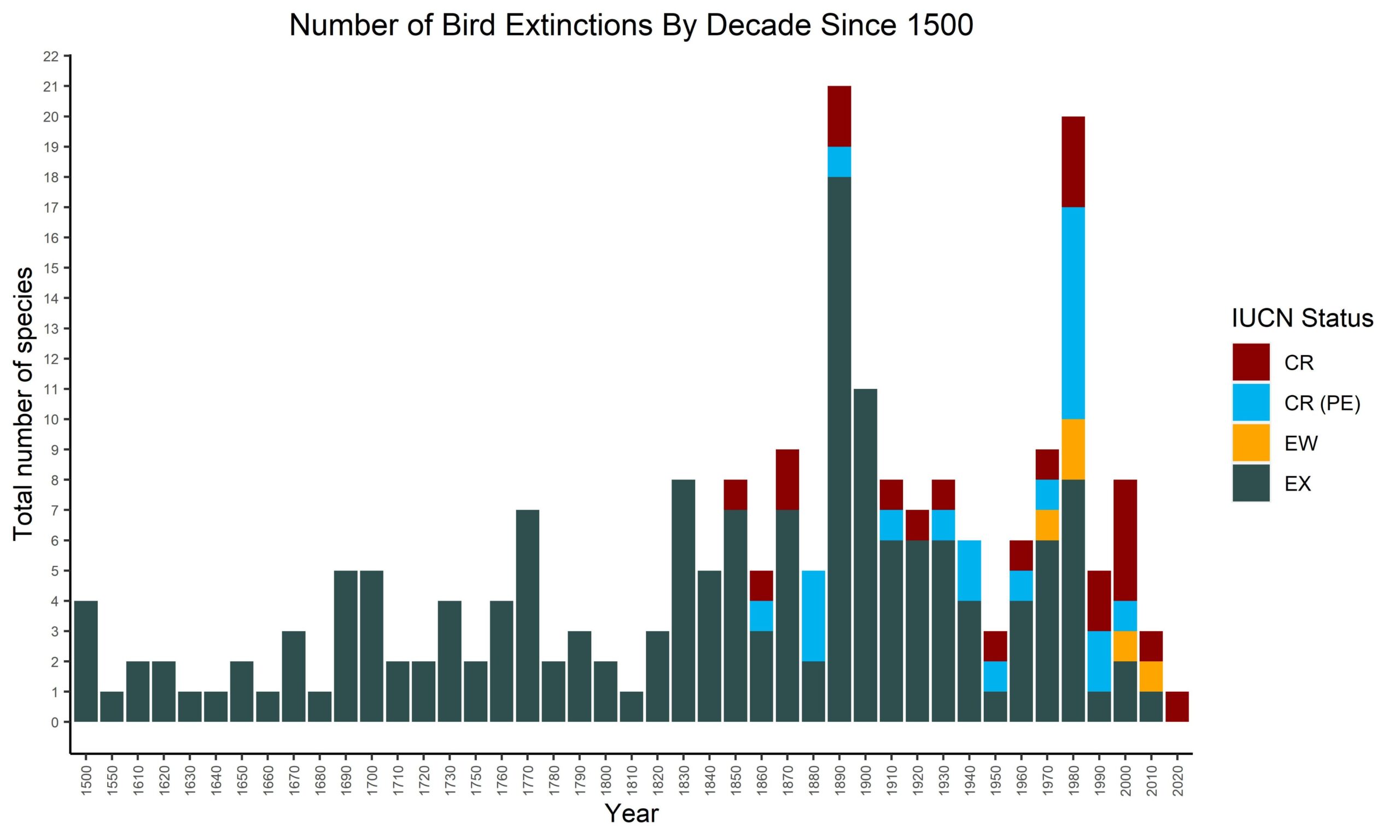 Number of Bird Extinctions By Decade Since 1500

Total number of species

22
21
20
19
18
17
16
15
14
13
12
11
10
9
8
7
6
5
4
3
2
1
0

1500 1550 1610 1620 1630 1640 1650 1660 1670 1680 1690 1700 1710 1720 1730 1750 1760 1770 1780 1790 1800 1810 1820 1830 1840 1850 1860 1870 1880 1890 1900 1910 1920 1930 1940 1950 1960 1970 1980 1990 2000 2010 2020

Year

IUCN Status
CR
CR (PE)
EW
EX